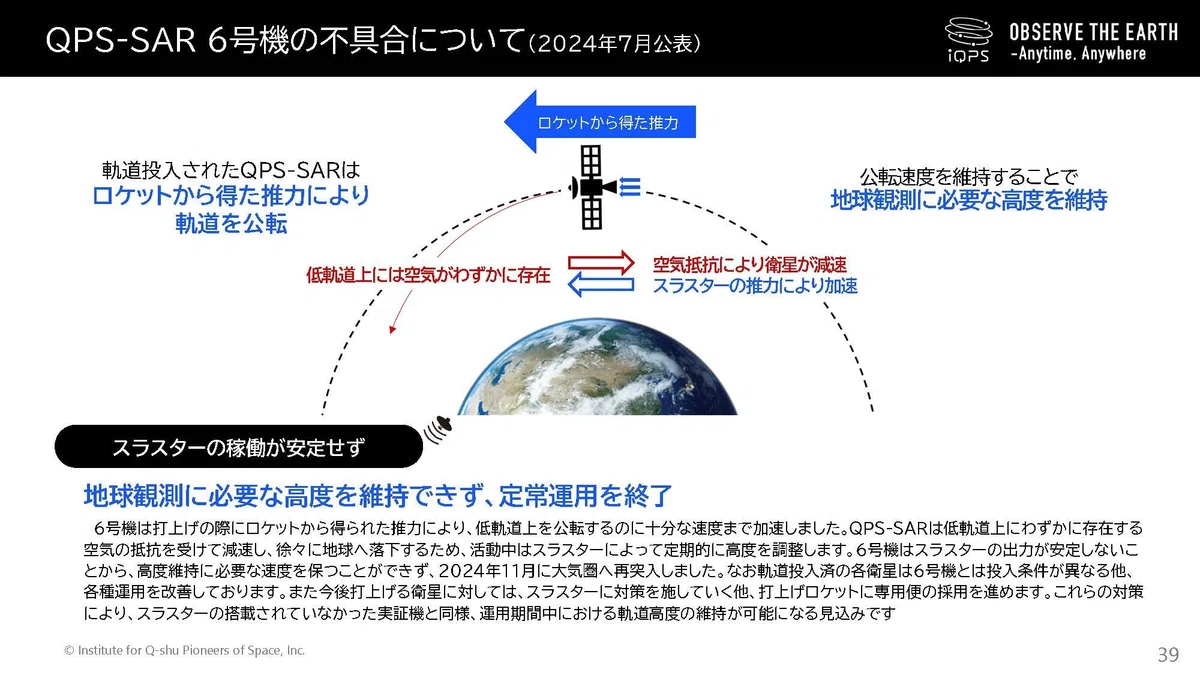 QPS-SAR 6号機の不具合について（2024年7月公表）

iQPS OBSERVE THE EARTH -Anytime, Anywhere

ロケットから得た推力

軌道投入されたQPS-SARは
ロケットから得た推力により
軌道を公転

公転速度を維持することで
地球観測に必要な高度を維持

低軌道上には空気がわずかに存在

空気抵抗により衛星が減速
スラスターの推力により加速

スラスターの稼働が安定せず

地球観測に必要な高度を維持できず、定常運用を終了

6号機は打上げの際にロケットから得られた推力により、低軌道上を公転するのに十分な速度まで加速しました。QPS-SARは低軌道上にわずかに存在する空気の抵抗を受けて減速し、徐々に地球へ落下するため、活動中はスラスターによって定期的に高度を調整します。6号機はスラスターの出力が安定しないことから、高度維持に必要な速度を保つことができず、2024年11月に大気圏へ再突入しました。なお軌道投入済の各衛星は6号機とは投入条件が異なる他、各種運用を改善しております。また今後打上げる衛星に対しては、スラスターに対策を施していく他、打上げロケットに専用便の採用を進めます。これらの対策により、スラスターの搭載されていなかった実証機と同様、運用期間中における軌道高度の維持が可能になる見込みです

© Institute for Q-shu Pioneers of Space, Inc.

39